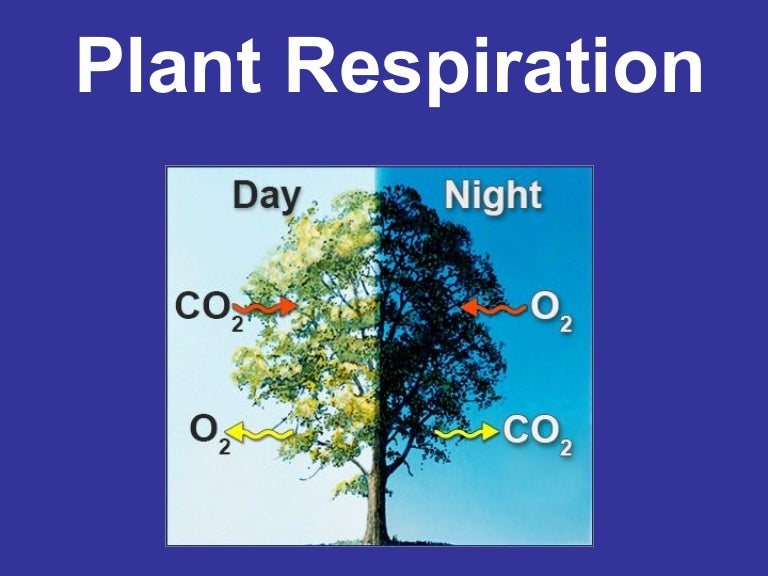 Plant Respiration

Day

Night

$CO_2$

$O_2$

$O_2$

$CO_2$